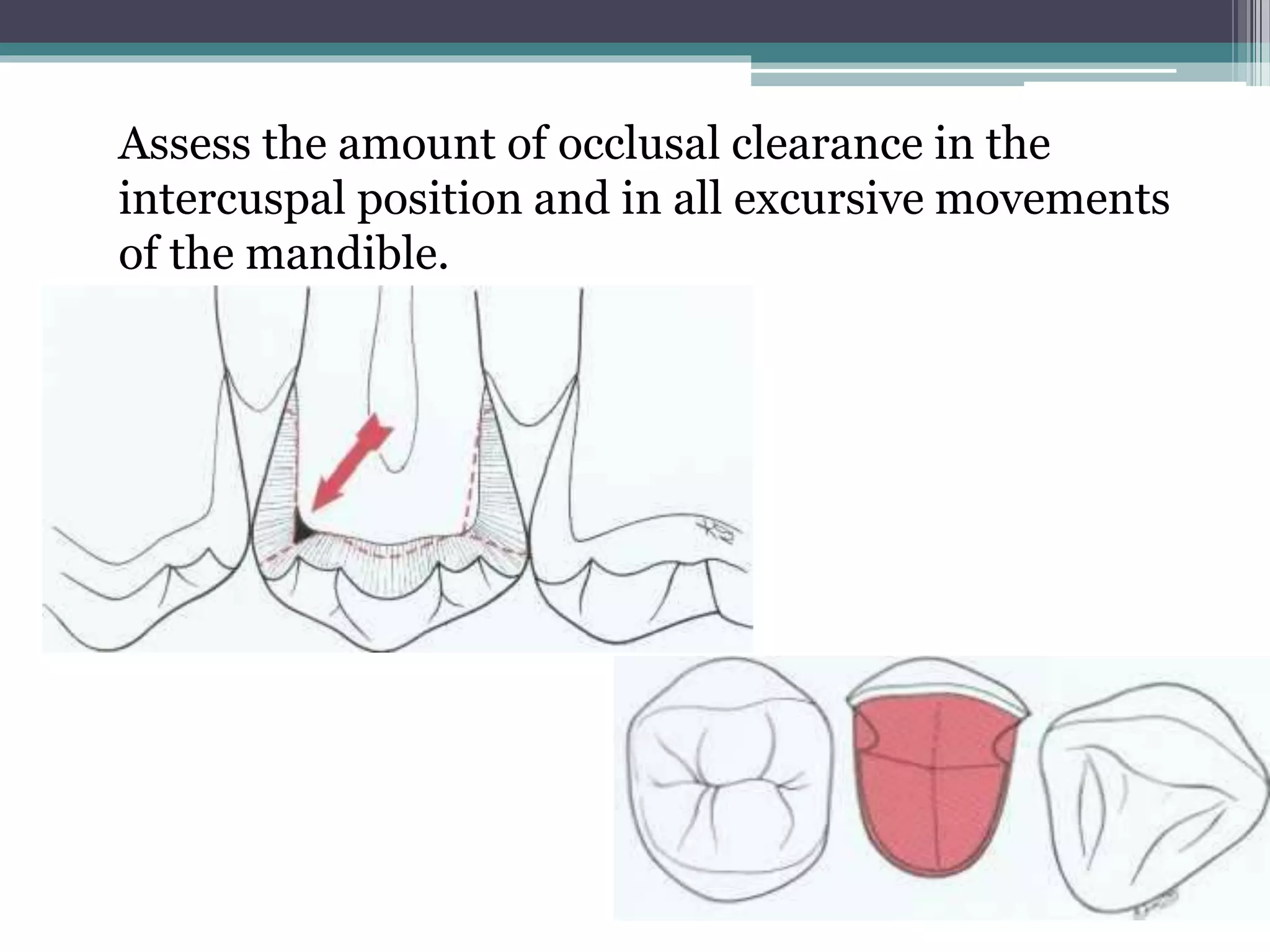 Assess the amount of occlusal clearance in the intercuspal position and in all excursive movements of the mandible.